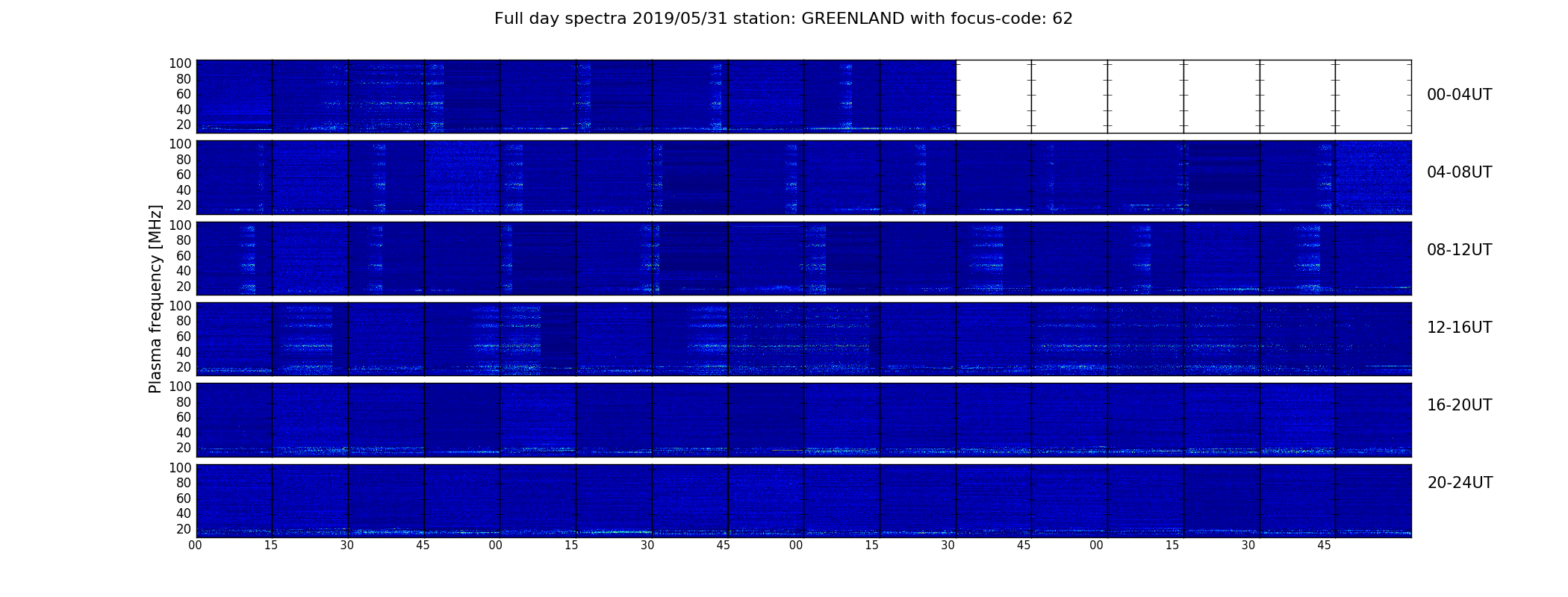 Full day spectra 2019/05/31 station: GREENLAND with focus-code: 62

Plasma frequency [MHz]

100
80
60
40
20
00-04UT

100
80
60
40
20
04-08UT

100
80
60
40
20
08-12UT

100
80
60
40
20
12-16UT

100
80
60
40
20
16-20UT

100
80
60
40
20
20-24UT

00 15 30 45 00 15 30 45 00 15 30 45 00 15 30 45